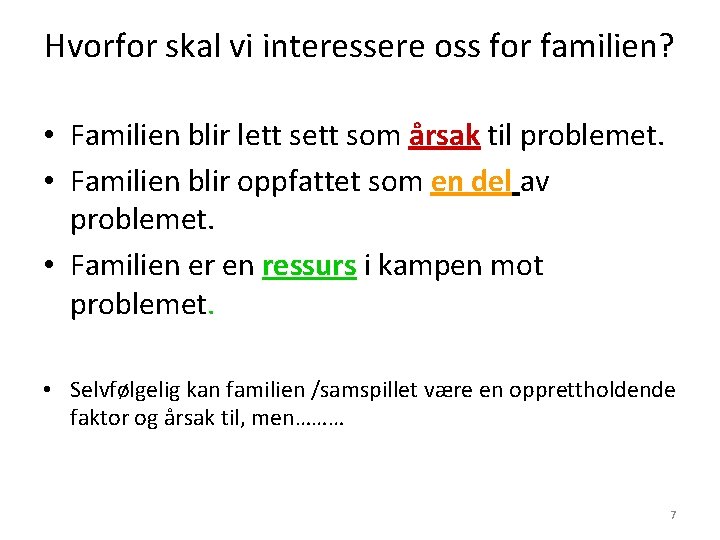 Hvorfor skal vi interessere oss for familien?

• Familien blir lett sett som årsak til problemet.

• Familien blir oppfattet som en del av problemet.

• Familien er en ressurs i kampen mot problemet.

• Selvfølgelig kan familien /samspillet være en opprettholdende faktor og årsak til, men………

7